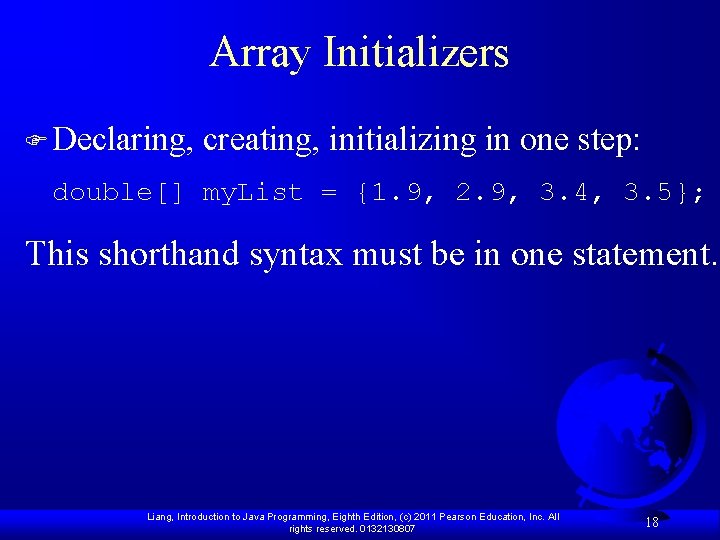 Array Initializers

Declaring, creating, initializing in one step:

double[] myList = {1.9, 2.9, 3.4, 3.5};

This shorthand syntax must be in one statement.

Liang, Introduction to Java Programming, Eighth Edition, (c) 2011 Pearson Education, Inc. All rights reserved. 0132130807

18